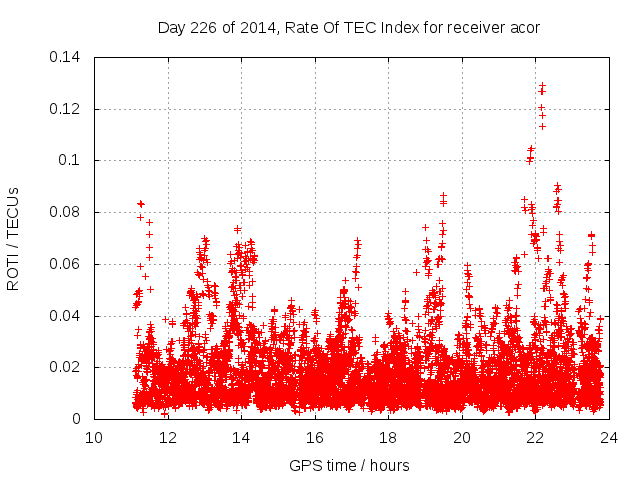 Day 226 of 2014, Rate Of TEC Index for receiver acor

ROTI / TECUs

0.14
0.12
0.1
0.08
0.06
0.04
0.02
0

10
12
14
16
18
20
22
24

GPS time / hours